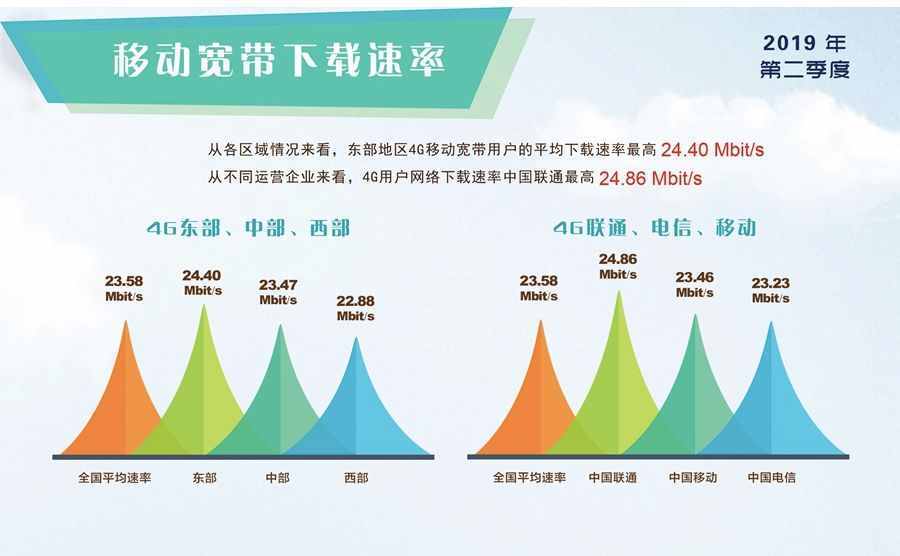 移动宽带下载速率

2019 年
第二季度

从各区域情况来看，东部地区4G移动宽带用户的平均下载速率最高 24.40 Mbit/s
从不同运营企业来看，4G用户网络下载速率中国联通最高 24.86 Mbit/s

4G东部、中部、西部

23.58 Mbit/s
24.40 Mbit/s
23.47 Mbit/s
22.88 Mbit/s

全国平均速率
东部
中部
西部

4G联通、电信、移动

23.58 Mbit/s
24.86 Mbit/s
23.46 Mbit/s
23.23 Mbit/s

全国平均速率
中国联通
中国移动
中国电信